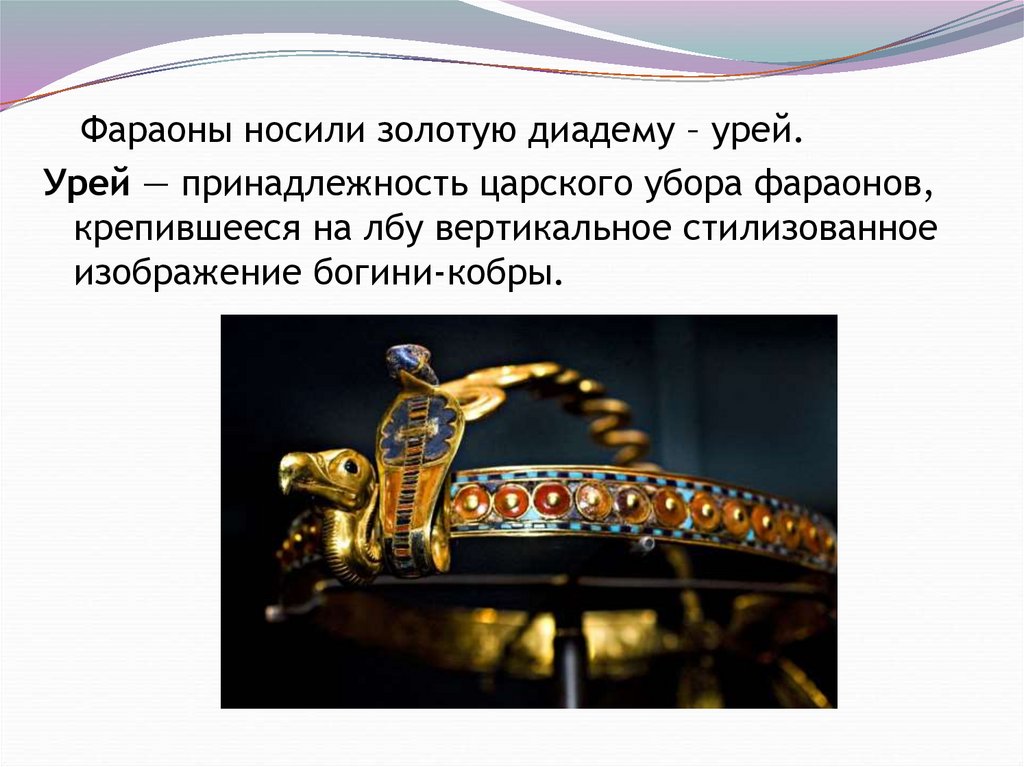 Фараоны носили золотую диадему – урей.

Урей — принадлежность царского убора фараонов, крепившееся на лбу вертикальное стилизованное изображение богини-кобры.